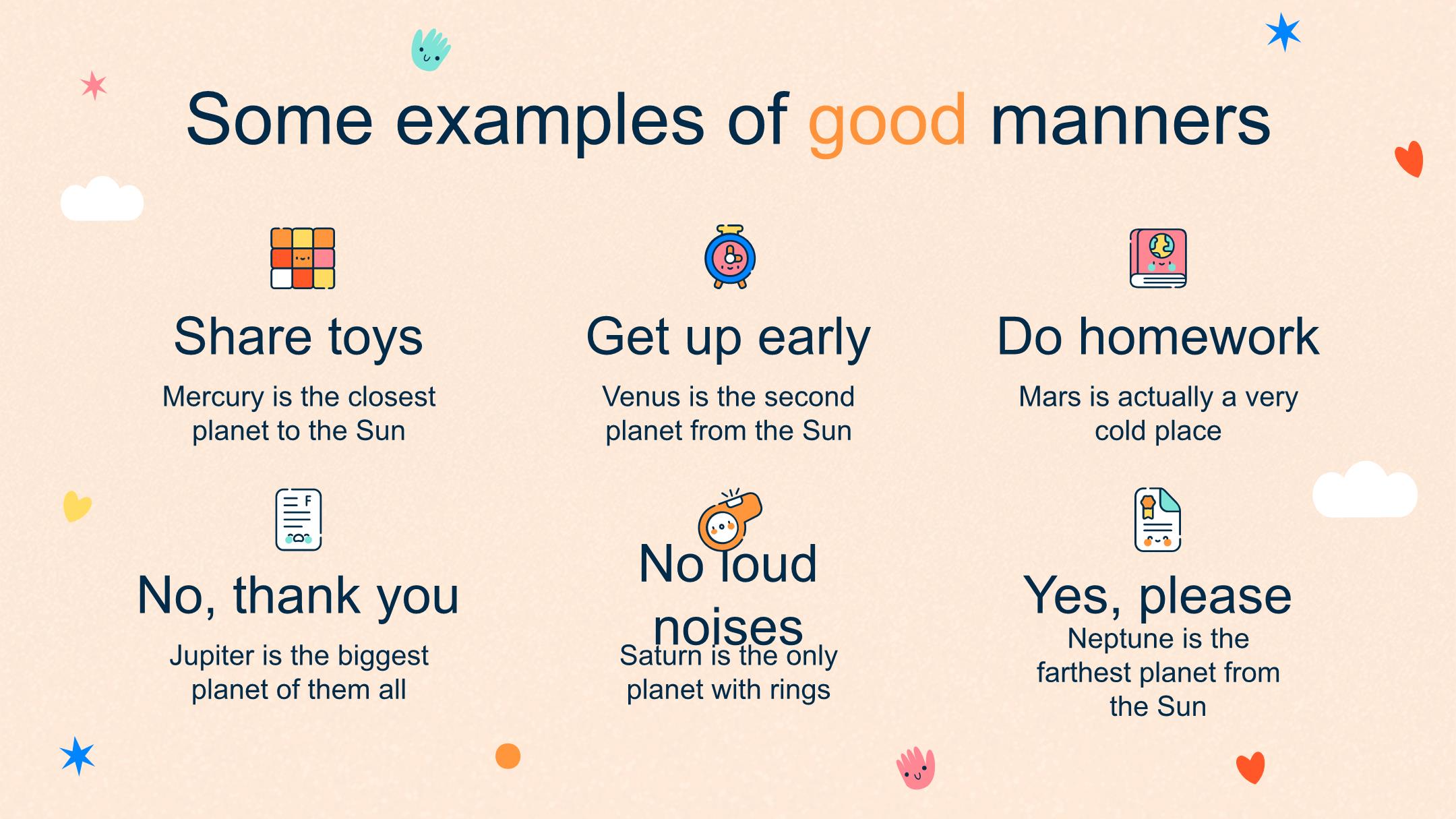 Some examples of good manners

Share toys

Mercury is the closest planet to the Sun

Get up early

Venus is the second planet from the Sun

Do homework

Mars is actually a very cold place

F

No, thank you

Jupiter is the biggest planet of them all

No loud noises

Saturn is the only planet with rings

Yes, please

Neptune is the farthest planet from the Sun